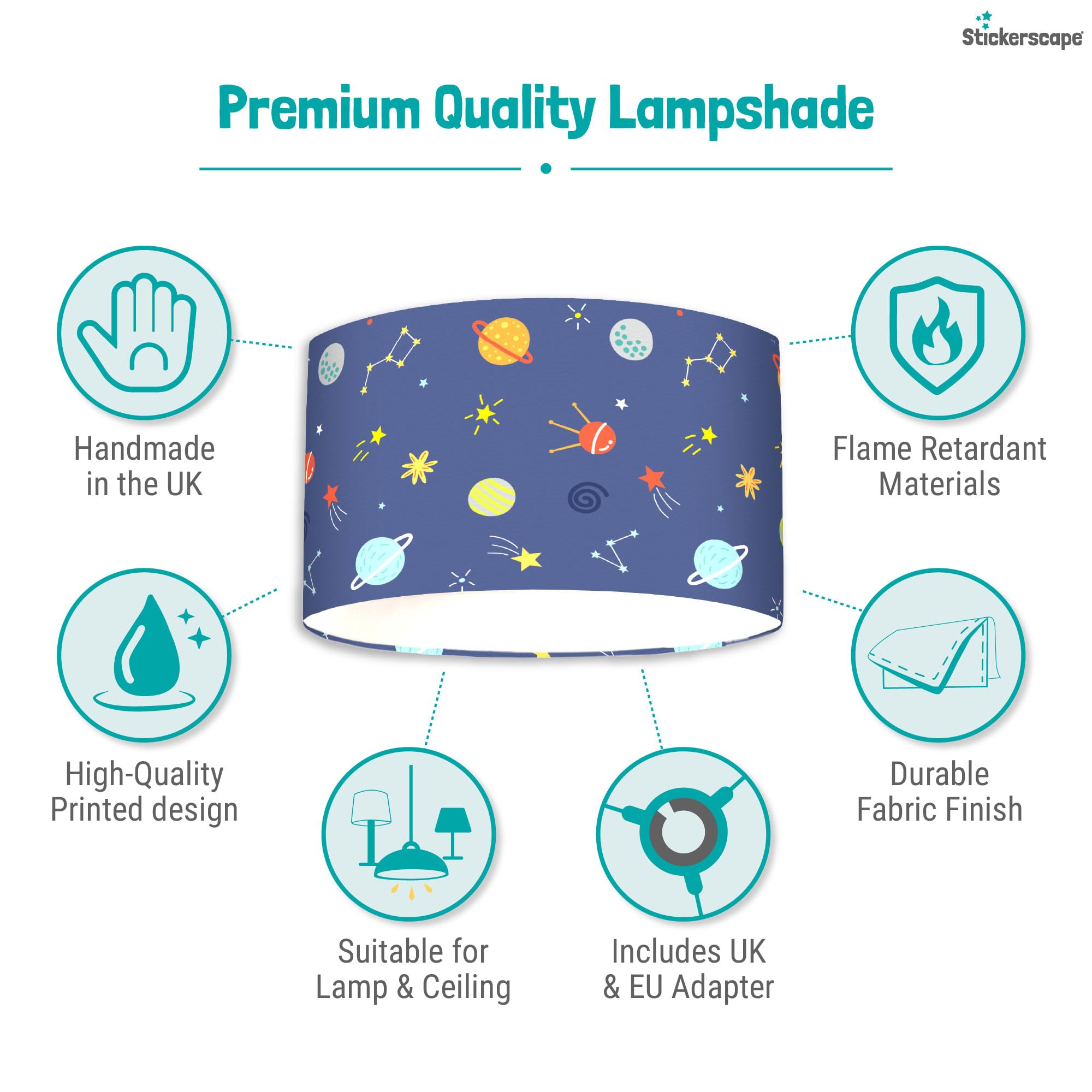 Stickerscape

Premium Quality Lampshade

Handmade in the UK

Flame Retardant Materials

High-Quality Printed design

Durable Fabric Finish

Suitable for Lamp & Ceiling

Includes UK & EU Adapter